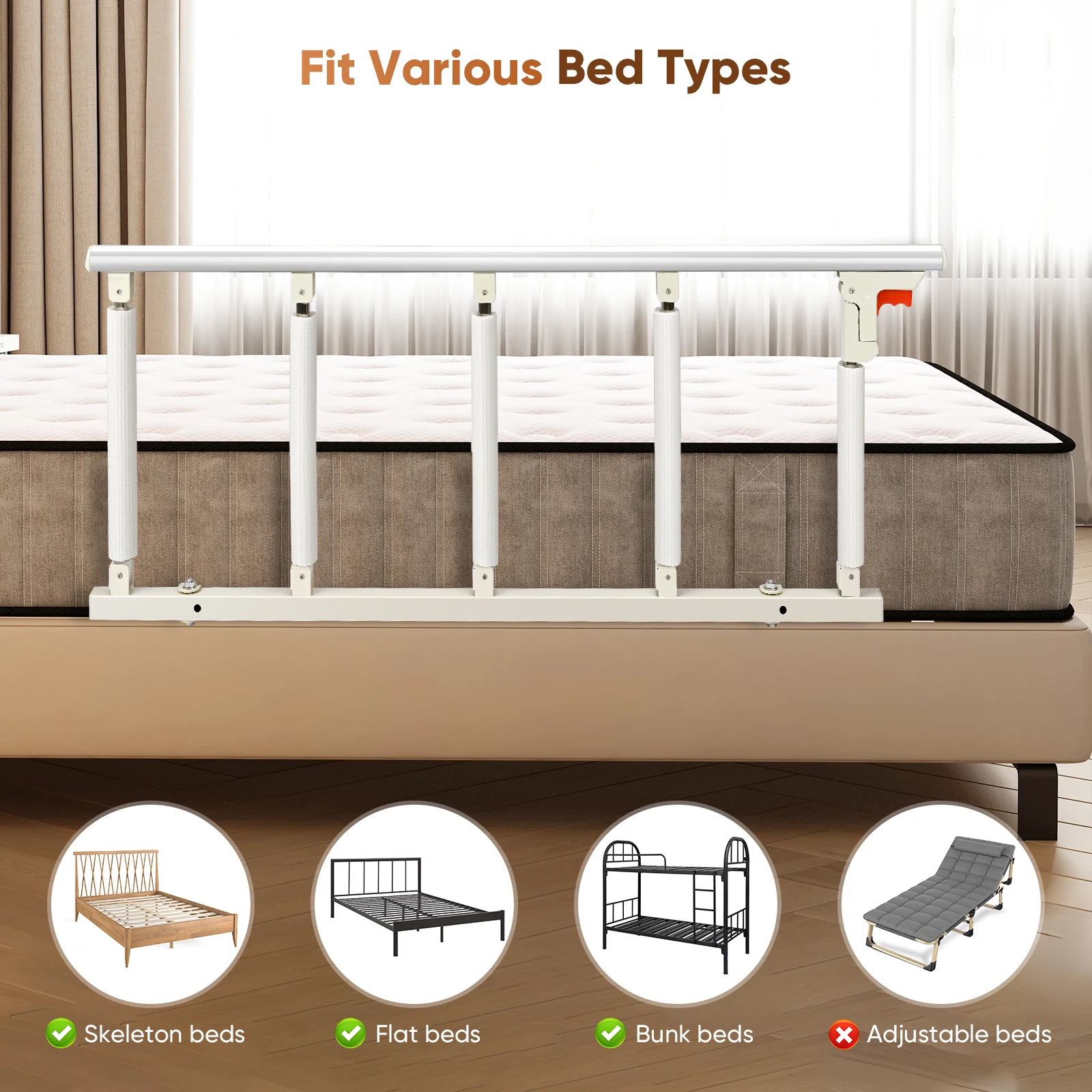 Fit Various Bed Types

Skeleton beds

Flat beds

Bunk beds

Adjustable beds